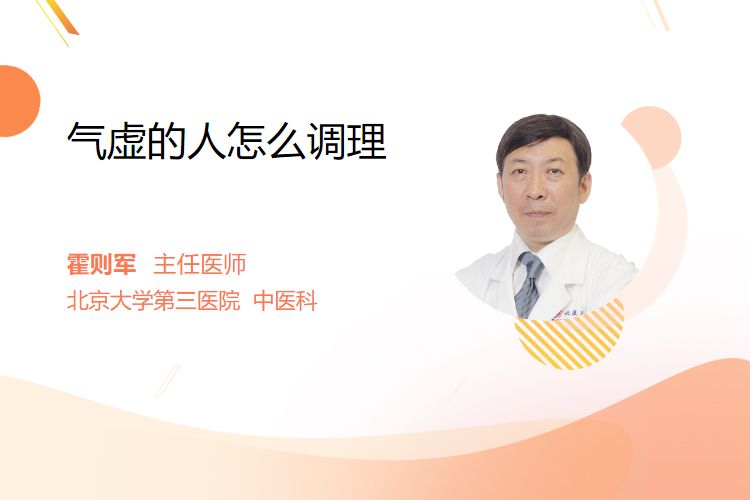 气虚的人怎么调理

霍则军 主任医师
北京大学第三医院 中医科